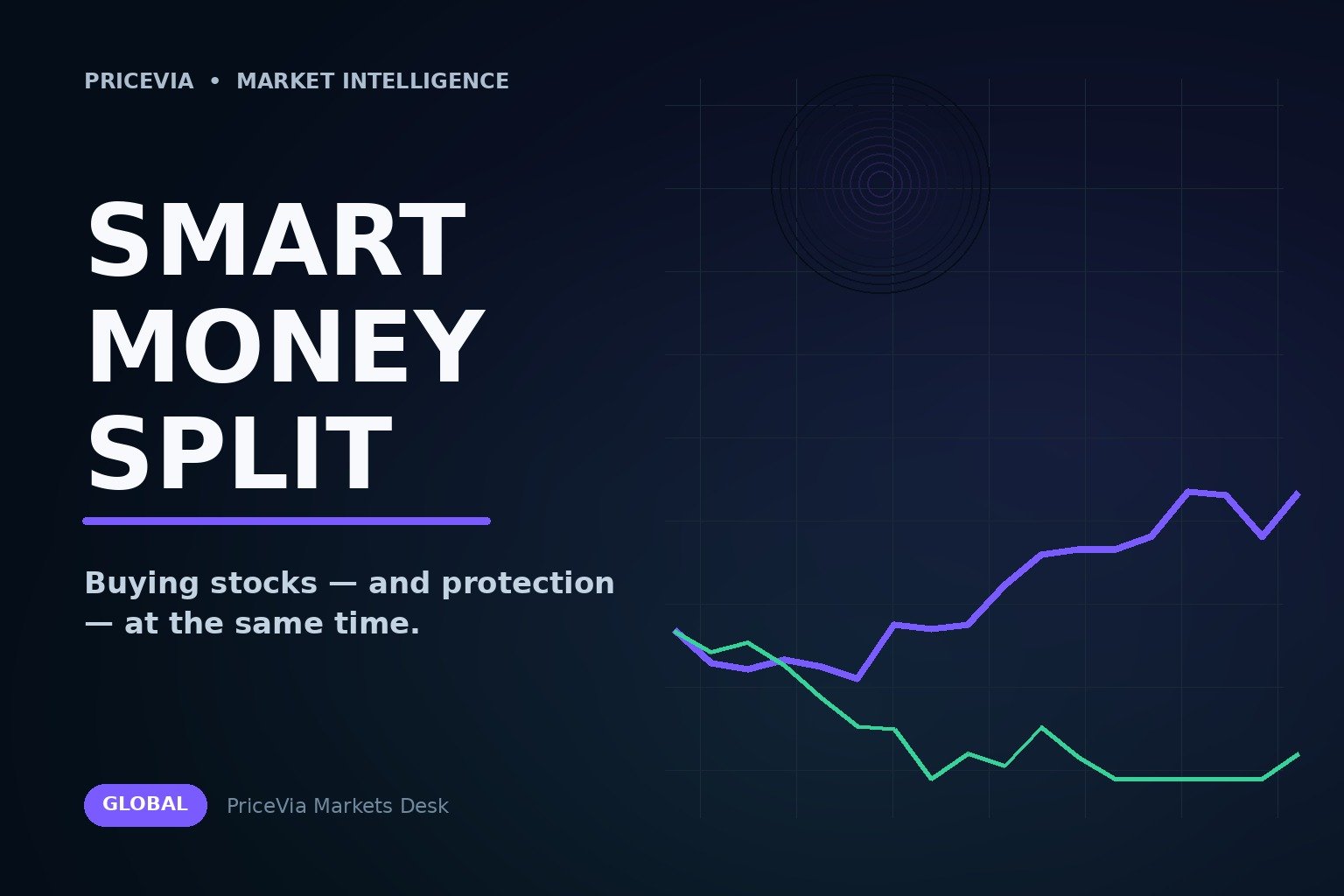 PRICEVIA • MARKET INTELLIGENCE

SMART MONEY SPLIT

Buying stocks — and protection — at the same time.

GLOBAL PriceVia Markets Desk